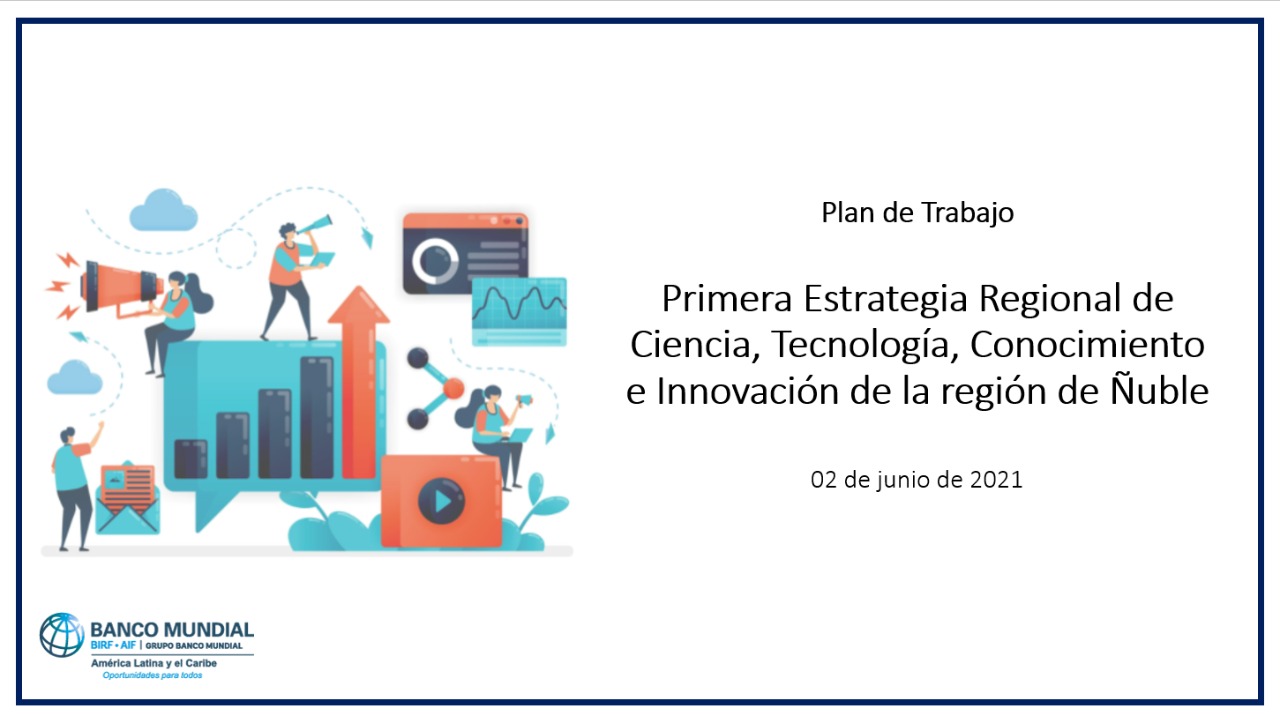 Plan de Trabajo

Primera Estrategia Regional de Ciencia, Tecnología, Conocimiento e Innovación de la región de Ñuble

02 de junio de 2021

BANCO MUNDIAL
BIRF • AIF | GRUPO BANCO MUNDIAL
América Latina y el Caribe
Oportunidades para todos